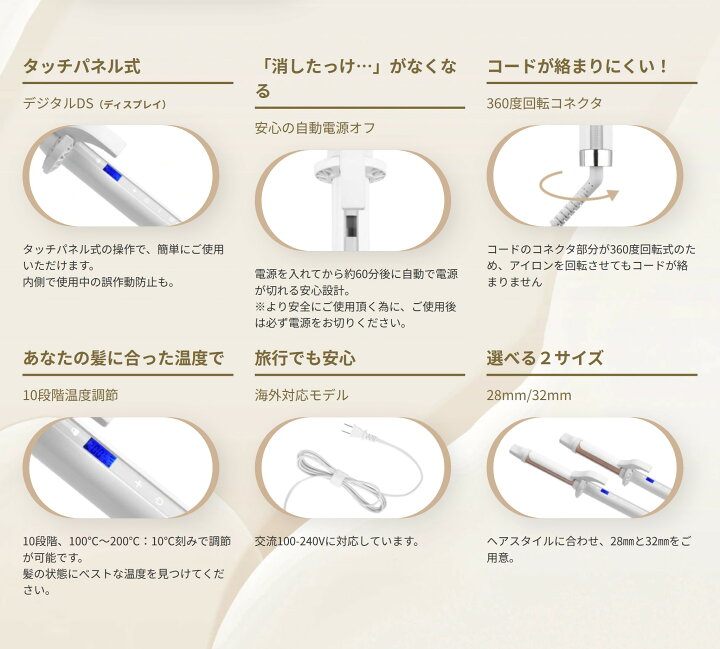 タッチパネル式

デジタルDS（ディスプレイ）

タッチパネル式の操作で、簡単にご使用いただけます。
内側で使用中の誤作動防止も。

「消したっけ…」がなくなる

安心の自動電源オフ

電源を入れてから約60分後に自動で電源が切れる安心設計。
※より安全にご使用頂く為に、ご使用後は必ず電源をお切りください。

コードが絡まりにくい！

360度回転コネクタ

コードのコネクタ部分が360度回転式のため、アイロンを回転させてもコードが絡まりません

あなたの髪に合った温度で

10段階温度調節

10段階、100°C～200°C：10°C刻みで調節が可能です。
髪の状態にベストな温度を見つけてください。

旅行でも安心

海外対応モデル

交流100-240Vに対応しています。

選べる２サイズ

28mm/32mm

ヘアスタイルに合わせ、28㎜と32㎜をご用意。